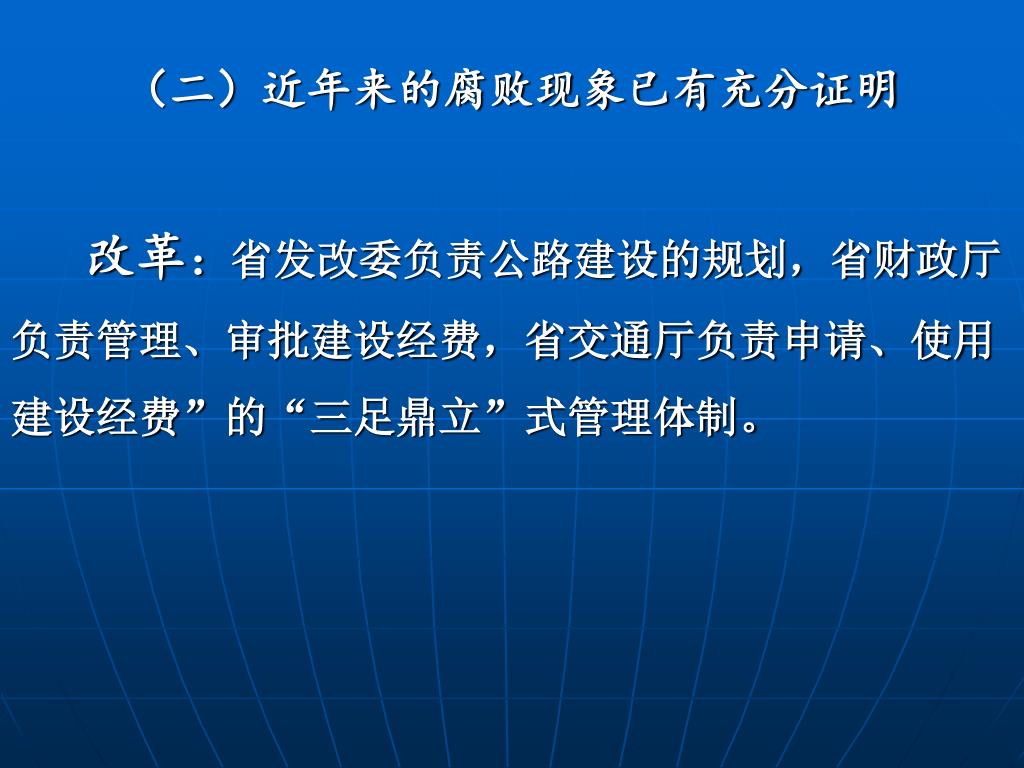 （二）近年来的腐败现象已有充分证明

改革：省发改委负责公路建设的规划，省财政厅负责管理、审批建设经费，省交通厅负责申请、使用建设经费”的“三足鼎立”式管理体制。